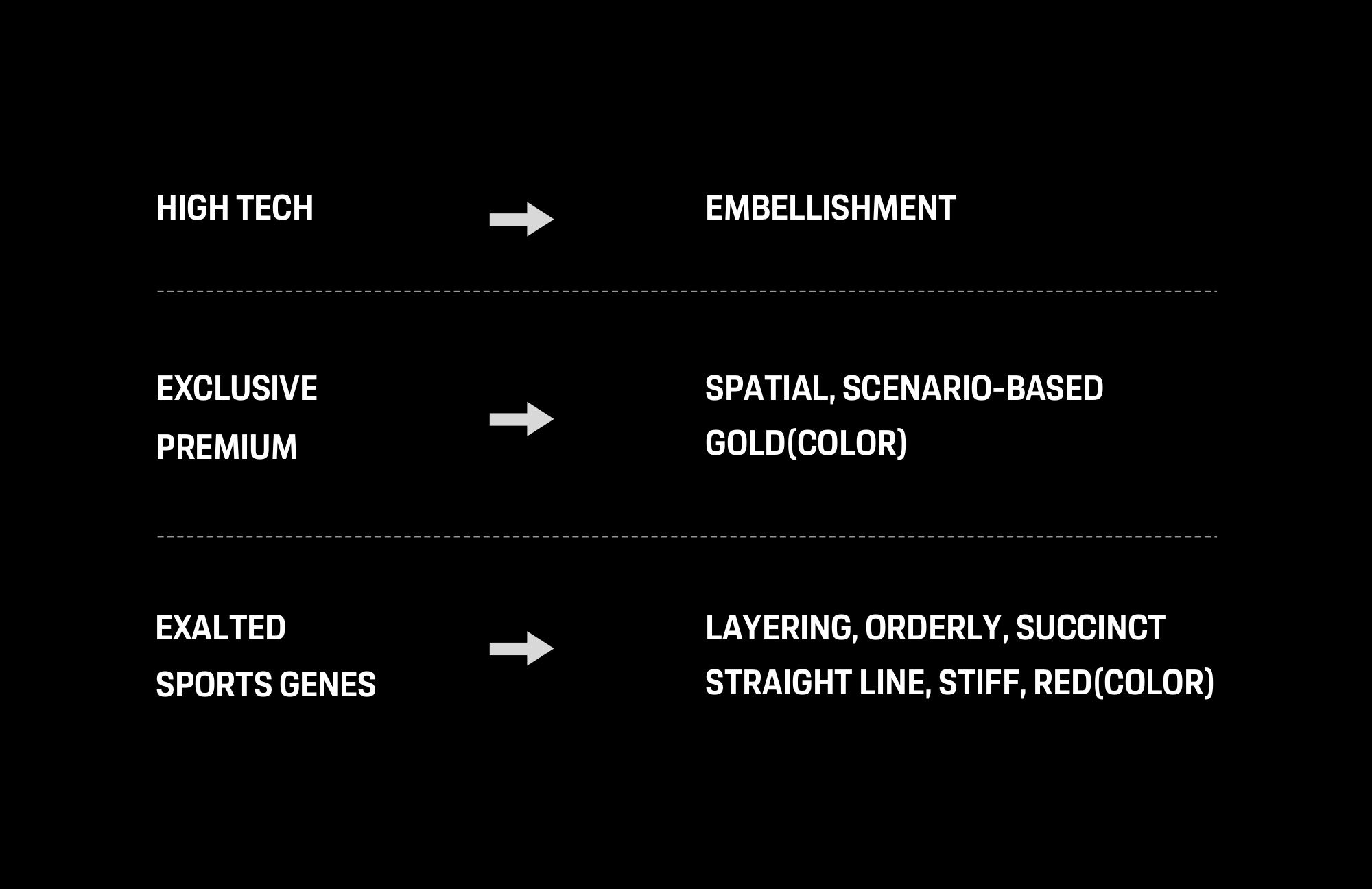 HIGH TECH → EMBELLISHMENT

EXCLUSIVE
PREMIUM → SPATIAL, SCENARIO-BASED
GOLD(COLOR)

EXALTED
SPORTS GENES → LAYERING, ORDERLY, SUCCINCT
STRAIGHT LINE, STIFF, RED(COLOR)